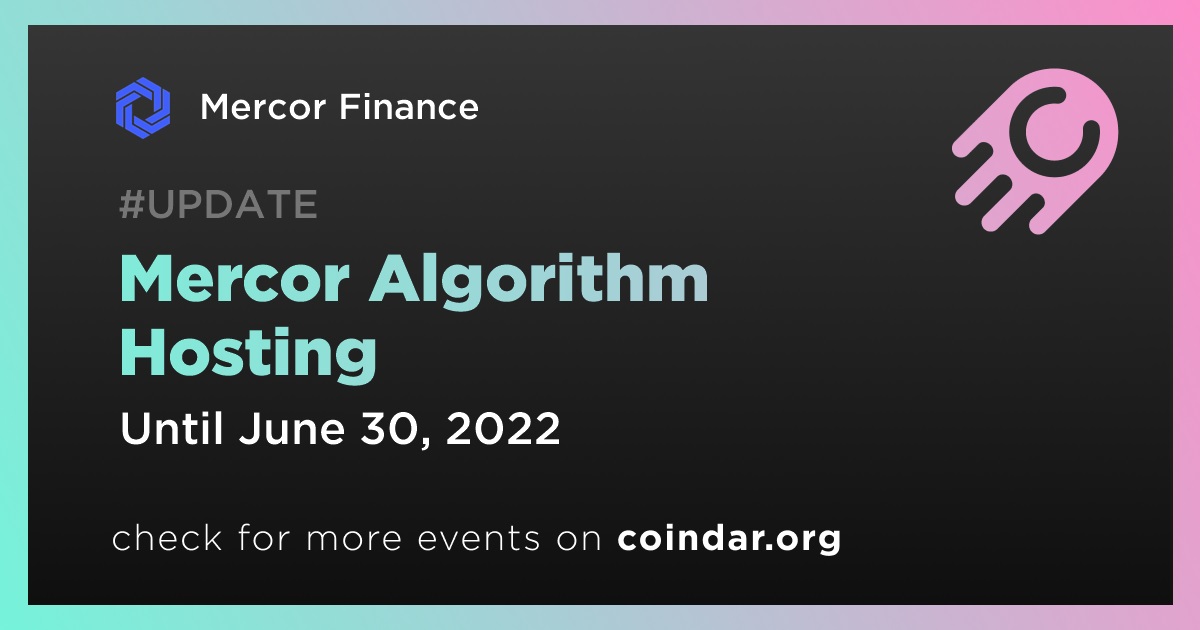 Mercor Finance

#UPDATE

Mercor Algorithm Hosting

Until June 30, 2022

check for more events on coindar.org